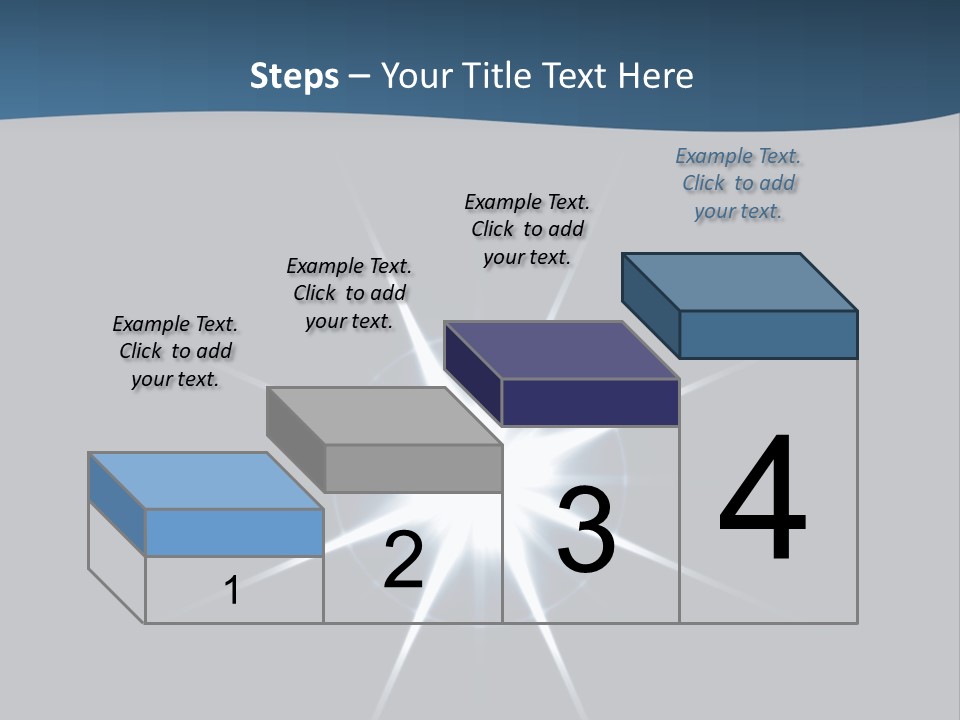 Steps – Your Title Text Here

Example Text. Click to add your text.

Example Text. Click to add your text.

Example Text. Click to add your text.

Example Text. Click to add your text.

1

2

3

4